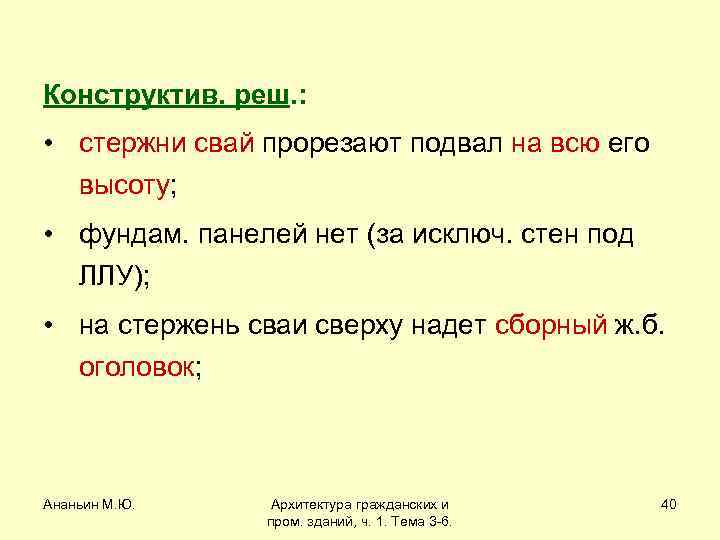 Конструктив. реш.:

• стержни свай прорезают подвал на всю его высоту;

• фундам. панелей нет (за исключ. стен под ЛЛУ);

• на стержень сваи сверху надет сборный ж.б. оголовок;

Ананьин М.Ю.

Архитектура гражданских и пром. зданий, ч. 1. Тема 3-6.

40